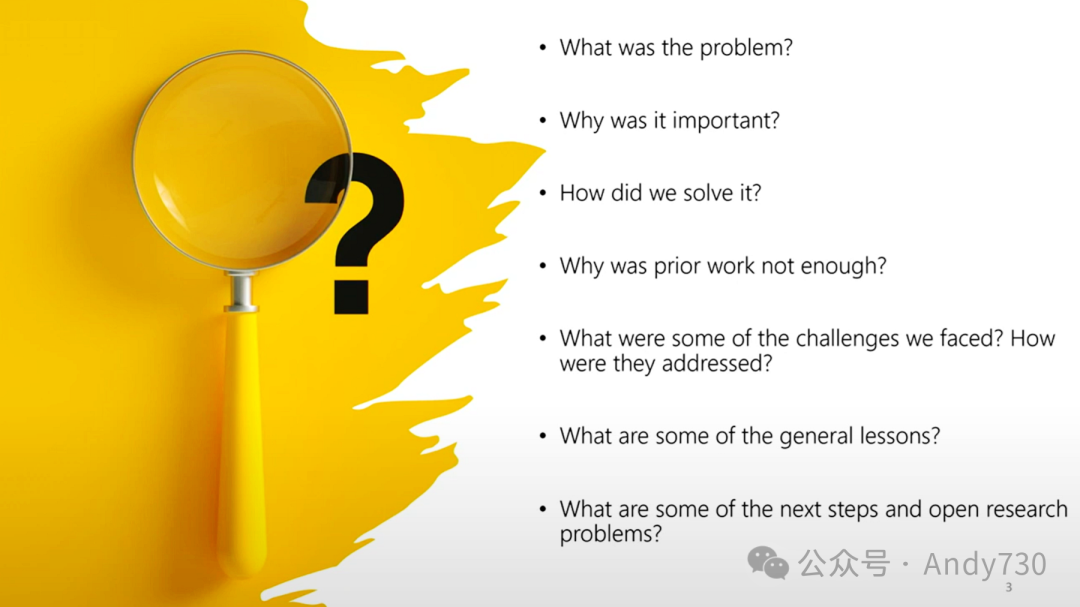 ?

• What was the problem?

• Why was it important?

• How did we solve it?

• Why was prior work not enough?

• What were some of the challenges we faced? How were they addressed?

• What are some of the general lessons?

• What are some of the next steps and open research problems?

公众号 · Andy730

3